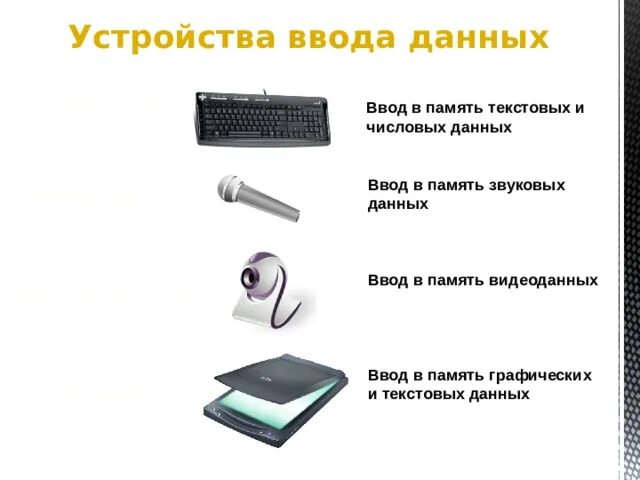 Устройства ввода данных

Ввод в память текстовых и числовых данных

Ввод в память звуковых данных

Ввод в память видеоданных

Ввод в память графических и текстовых данных